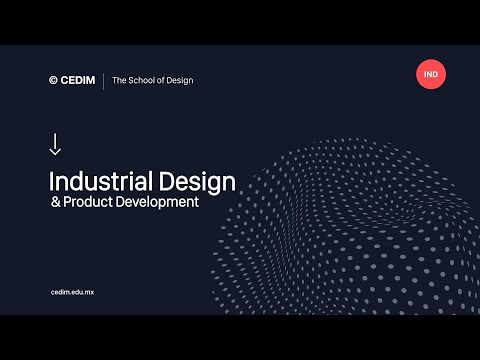 © CEDIM | The School of Design

IND

↓

Industrial Design
& Product Development

cedim.edu.mx